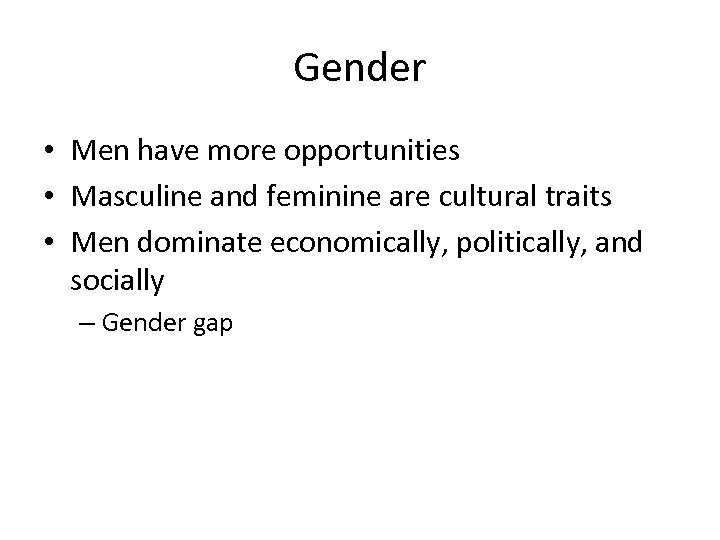 Gender

• Men have more opportunities
• Masculine and feminine are cultural traits
• Men dominate economically, politically, and socially
– Gender gap